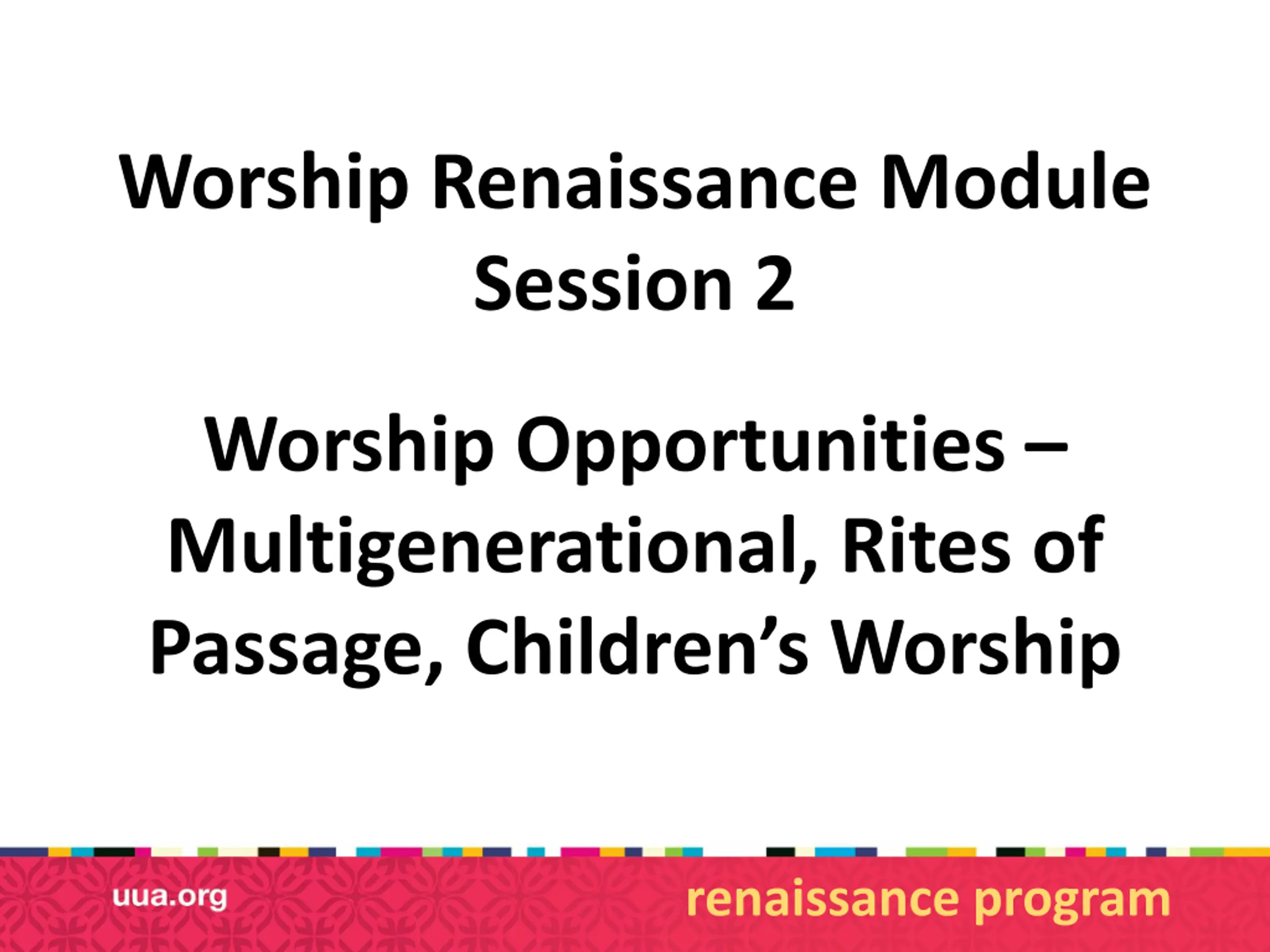 Worship Renaissance Module
Session 2

Worship Opportunities – Multigenerational, Rites of Passage, Children’s Worship

uua.org

renaissance program